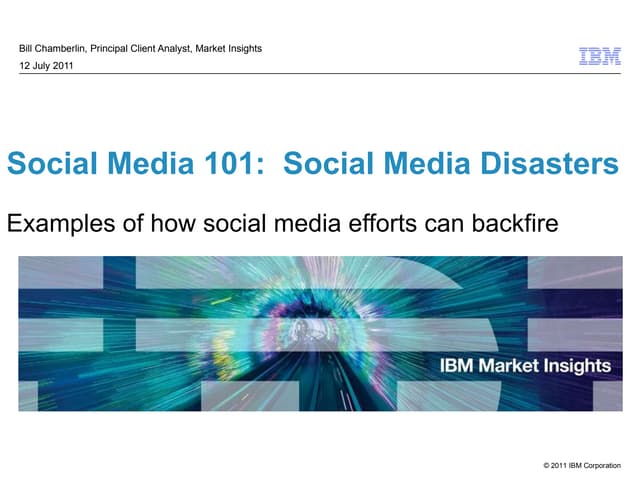 Bill Chamberlin, Principal Client Analyst, Market Insights
12 July 2011

IBM

Social Media 101: Social Media Disasters

Examples of how social media efforts can backfire

IBM Market Insights

© 2011 IBM Corporation